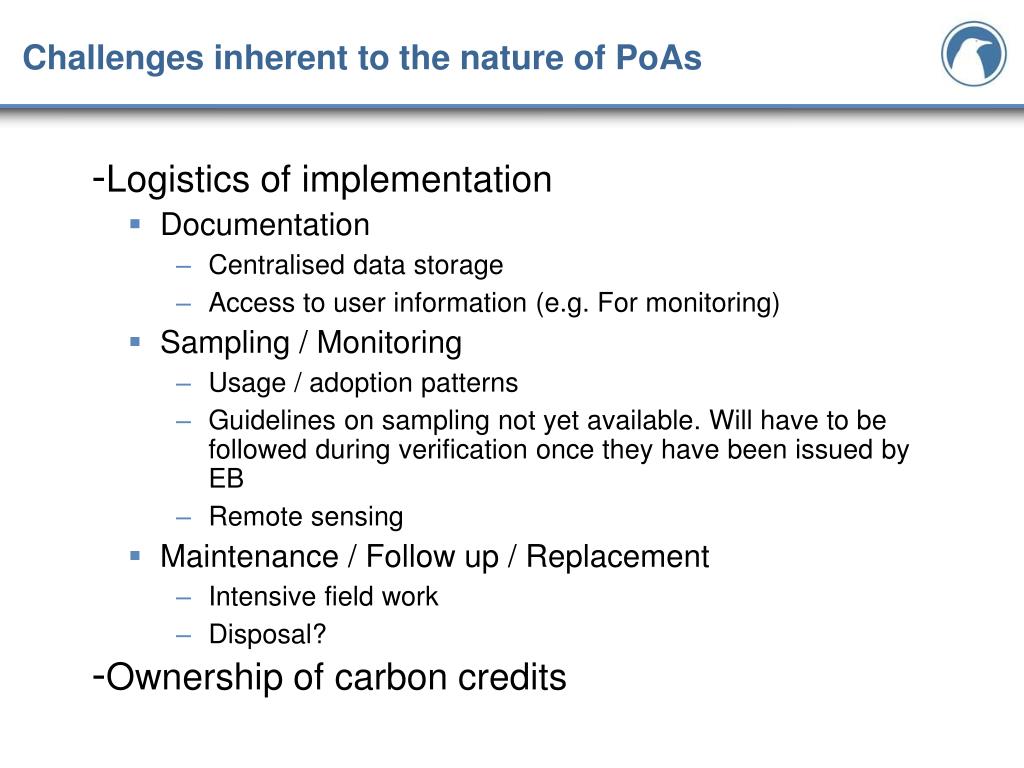 Challenges inherent to the nature of PoAs

-Logistics of implementation
▪ Documentation
– Centralised data storage
– Access to user information (e.g. For monitoring)
▪ Sampling / Monitoring
– Usage / adoption patterns
– Guidelines on sampling not yet available. Will have to be followed during verification once they have been issued by EB
– Remote sensing
▪ Maintenance / Follow up / Replacement
– Intensive field work
– Disposal?
-Ownership of carbon credits